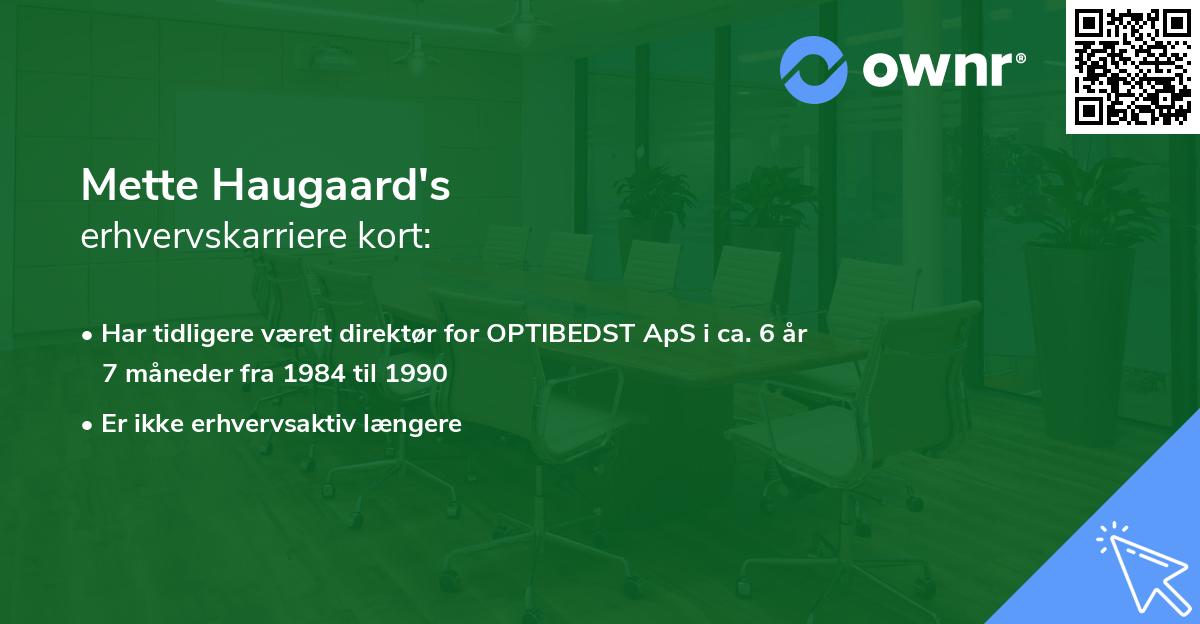 ownr®

Mette Haugaard's
erhvervskarriere kort:

• Har tidligere været direktør for OPTIBEDST ApS i ca. 6 år 7 måneder fra 1984 til 1990

• Er ikke erhvervsaktiv længere